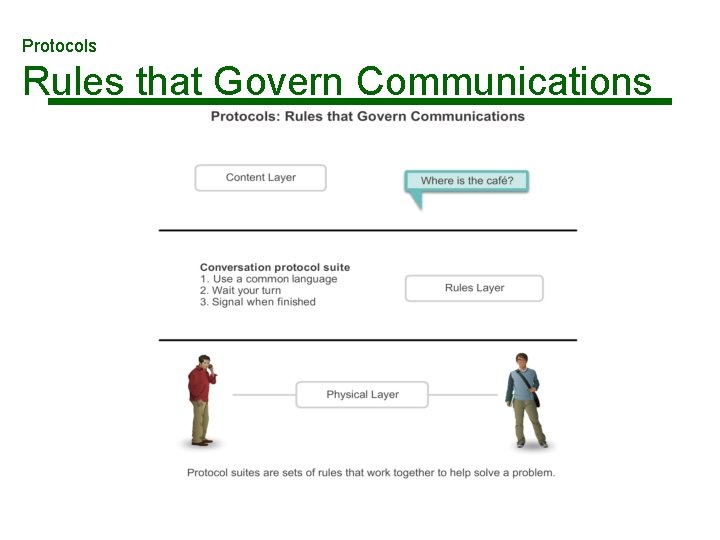 Protocols
Rules that Govern Communications

Protocols: Rules that Govern Communications

Content Layer

Where is the café?

Conversation protocol suite
1. Use a common language
2. Wait your turn
3. Signal when finished

Rules Layer

Physical Layer

Protocol suites are sets of rules that work together to help solve a problem.